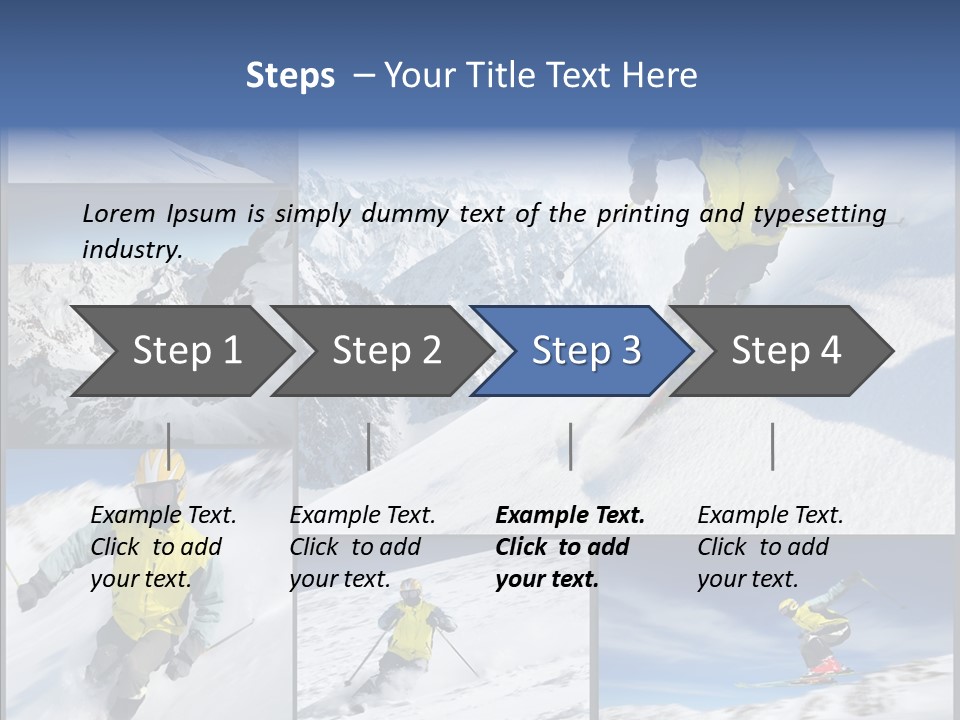 Steps – Your Title Text Here

Lorem Ipsum is simply dummy text of the printing and typesetting industry.

Step 1

Step 2

Step 3

Step 4

Example Text. Click to add your text.

Example Text. Click to add your text.

Example Text. Click to add your text.

Example Text. Click to add your text.